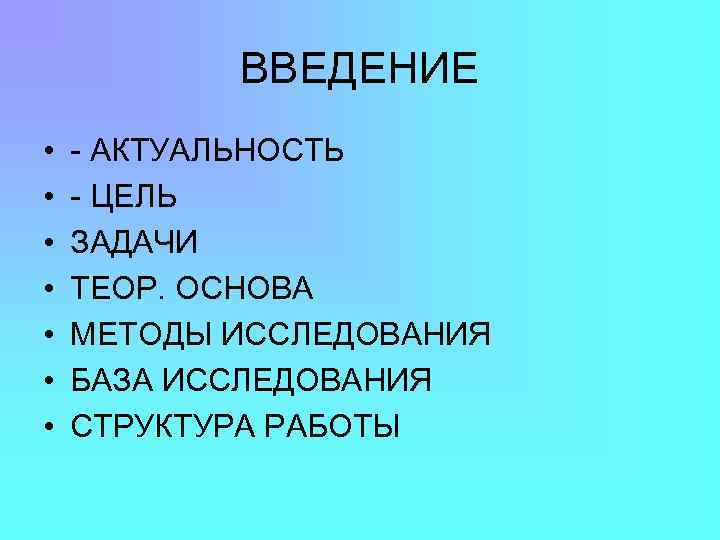 ВВЕДЕНИЕ

• - АКТУАЛЬНОСТЬ
• - ЦЕЛЬ
• ЗАДАЧИ
• ТЕОР. ОСНОВА
• МЕТОДЫ ИССЛЕДОВАНИЯ
• БАЗА ИССЛЕДОВАНИЯ
• СТРУКТУРА РАБОТЫ